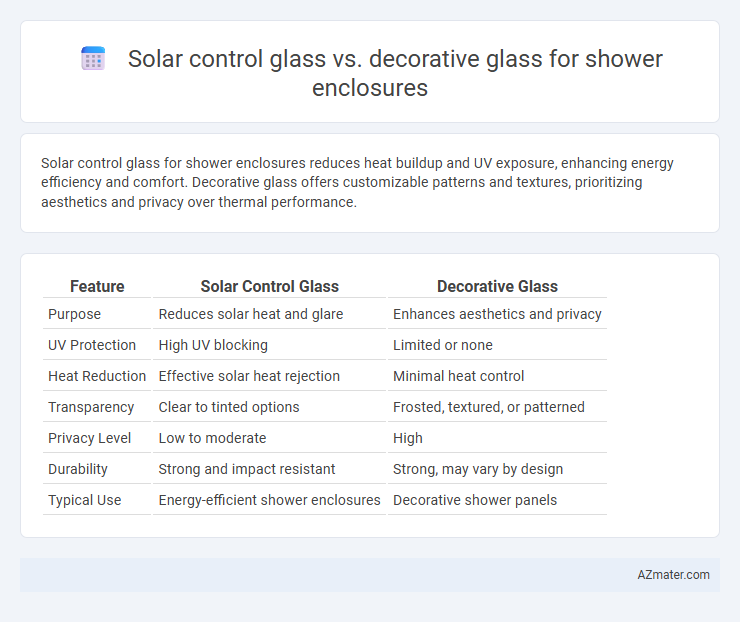 Solar control glass vs. decorative glass for shower enclosures

Solar control glass for shower enclosures reduces heat buildup and UV exposure, enhancing energy efficiency and comfort. Decorative glass offers customizable patterns and textures, prioritizing aesthetics and privacy over thermal performance.

| Feature | Solar Control Glass | Decorative Glass |
|---|---|---|
| Purpose | Reduces solar heat and glare | Enhances aesthetics and privacy |
| UV Protection | High UV blocking | Limited or none |
| Heat Reduction | Effective solar heat rejection | Minimal heat control |
| Transparency | Clear to tinted options | Frosted, textured, or patterned |
| Privacy Level | Low to moderate | High |
| Durability | Strong and impact resistant | Strong, may vary by design |
| Typical Use | Energy-efficient shower enclosures | Decorative shower panels |

AZmater.com